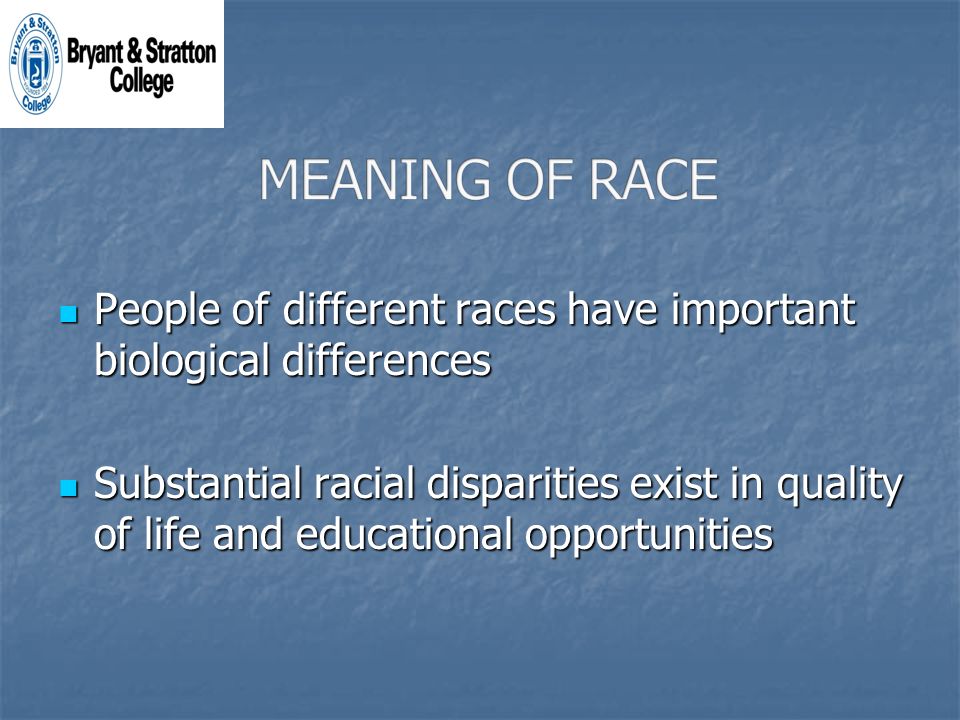 Bryant & Stratton College

Bryant & Stratton College

MEANING OF RACE

People of different races have important biological differences

Substantial racial disparities exist in quality of life and educational opportunities